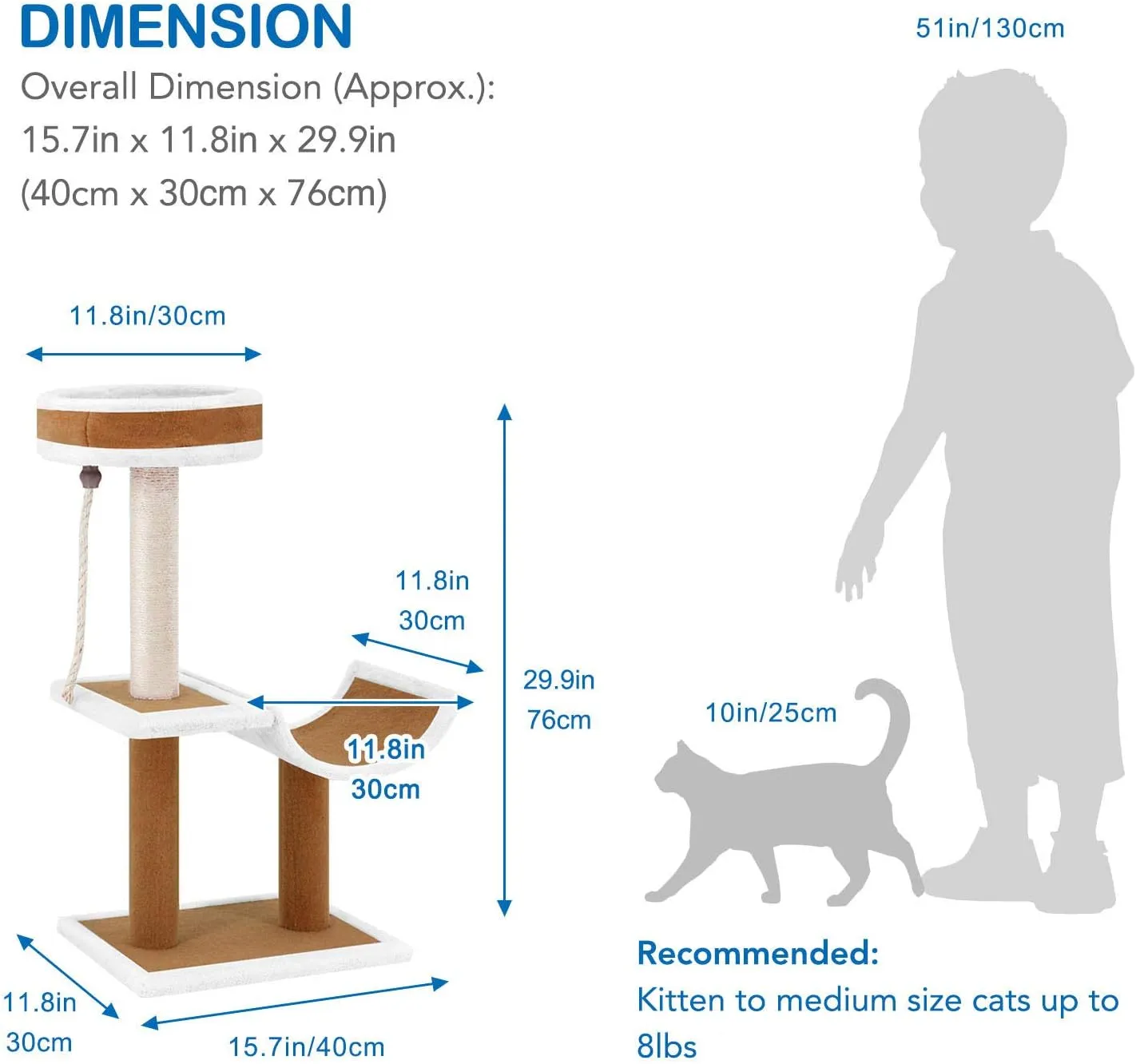 DIMENSION

Overall Dimension (Approx.):
15.7in x 11.8in x 29.9in
(40cm x 30cm x 76cm)

51in/130cm

11.8in/30cm

11.8in
30cm

29.9in
76cm

11.8in
30cm

10in/25cm

11.8in
30cm

15.7in/40cm

Recommended:
Kitten to medium size cats up to 8lbs